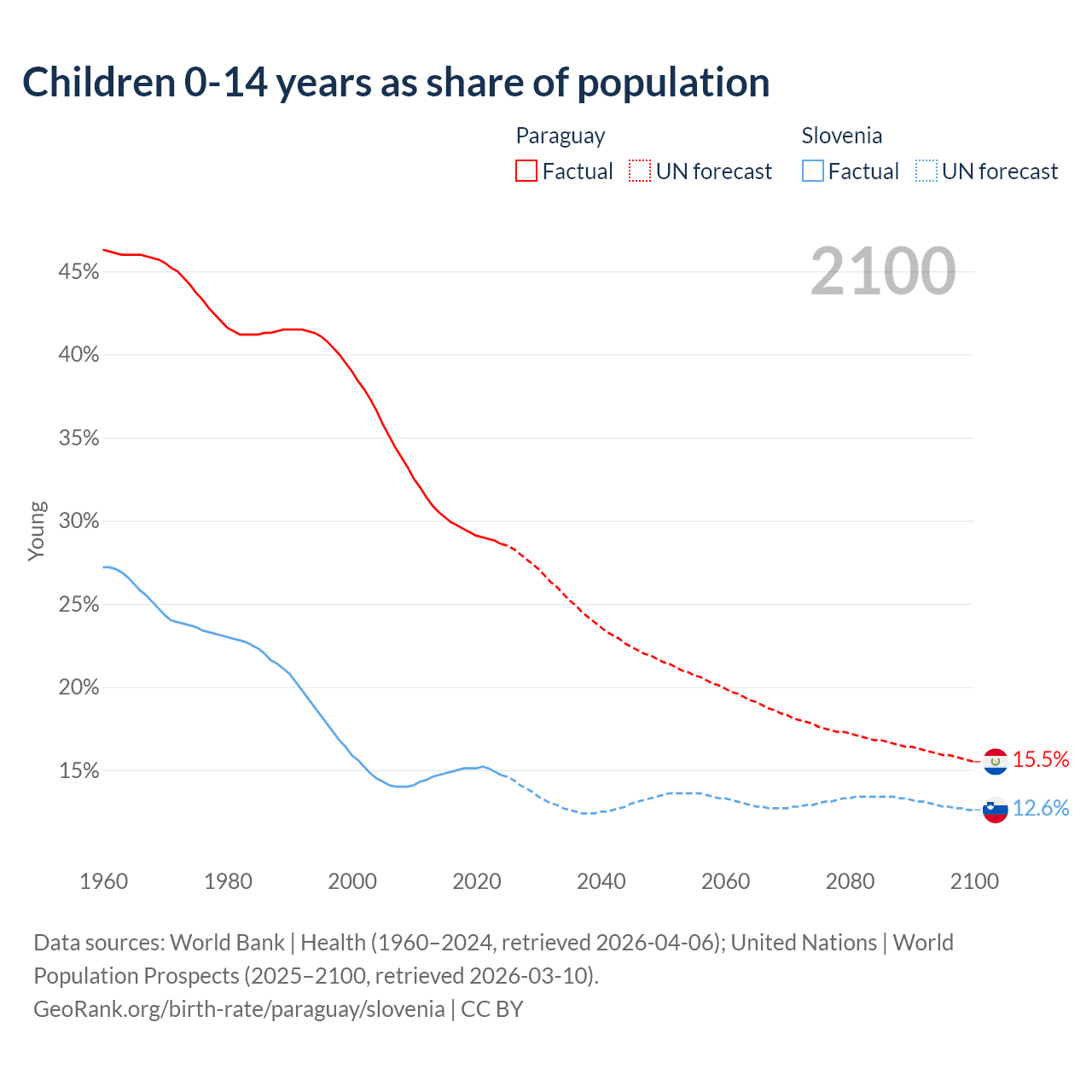 Children 0-14 years as share of population

Paraguay
Factual UN forecast

Slovenia
Factual UN forecast

2100

45%
40%
35%
30%
25%
20%
15%

Young

15.5%
12.6%

1960 1980 2000 2020 2040 2060 2080 2100

Data sources: World Bank | Health (1960–2024, retrieved 2026-04-06); United Nations | World Population Prospects (2025–2100, retrieved 2026-03-10).
GeoRank.org/birth-rate/paraguay/slovenia | CC BY